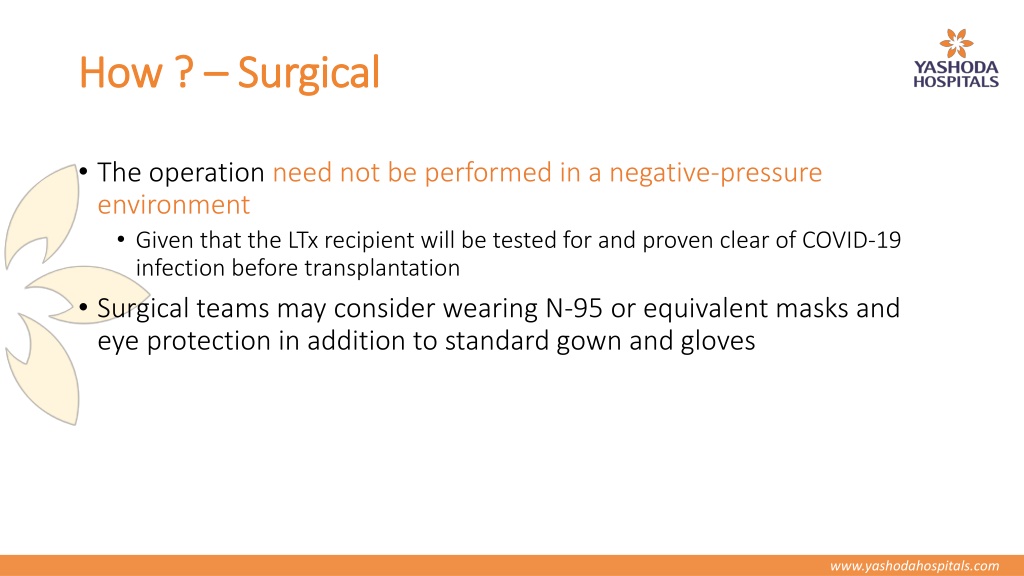 How ? – Surgical

YASHODA
HOSPITALS

• The operation need not be performed in a negative-pressure environment
  • Given that the LTx recipient will be tested for and proven clear of COVID-19 infection before transplantation
• Surgical teams may consider wearing N-95 or equivalent masks and eye protection in addition to standard gown and gloves

www.yashodahospitals.com